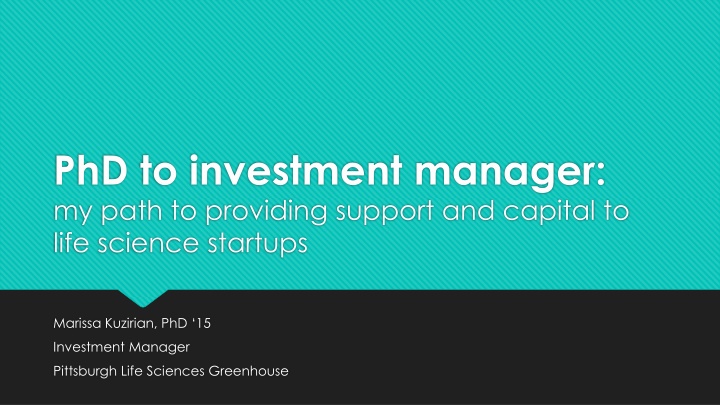 PhD to investment manager:
my path to providing support and capital to life science startups

Marissa Kuzirian, PhD '15
Investment Manager
Pittsburgh Life Sciences Greenhouse